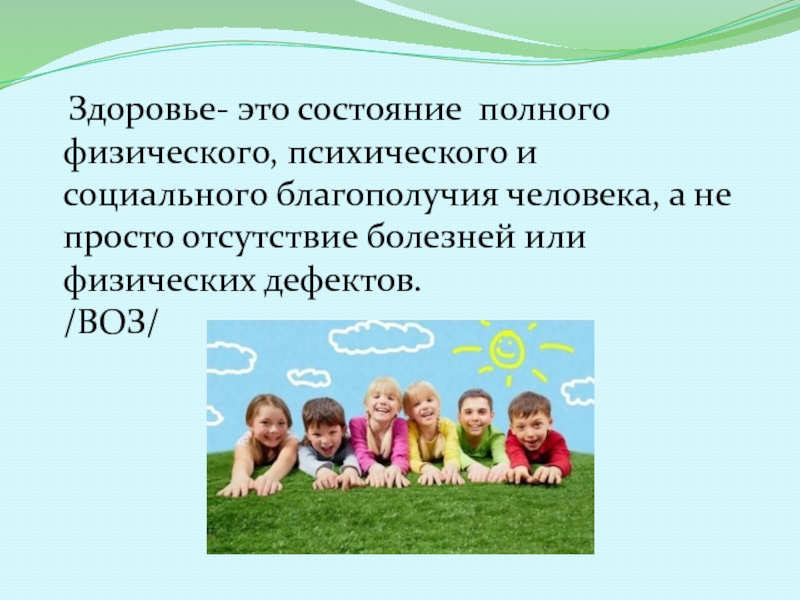 Здоровье- это состояние полного физического, психического и социального благополучия человека, а не просто отсутствие болезней или физических дефектов.
/ВОЗ/